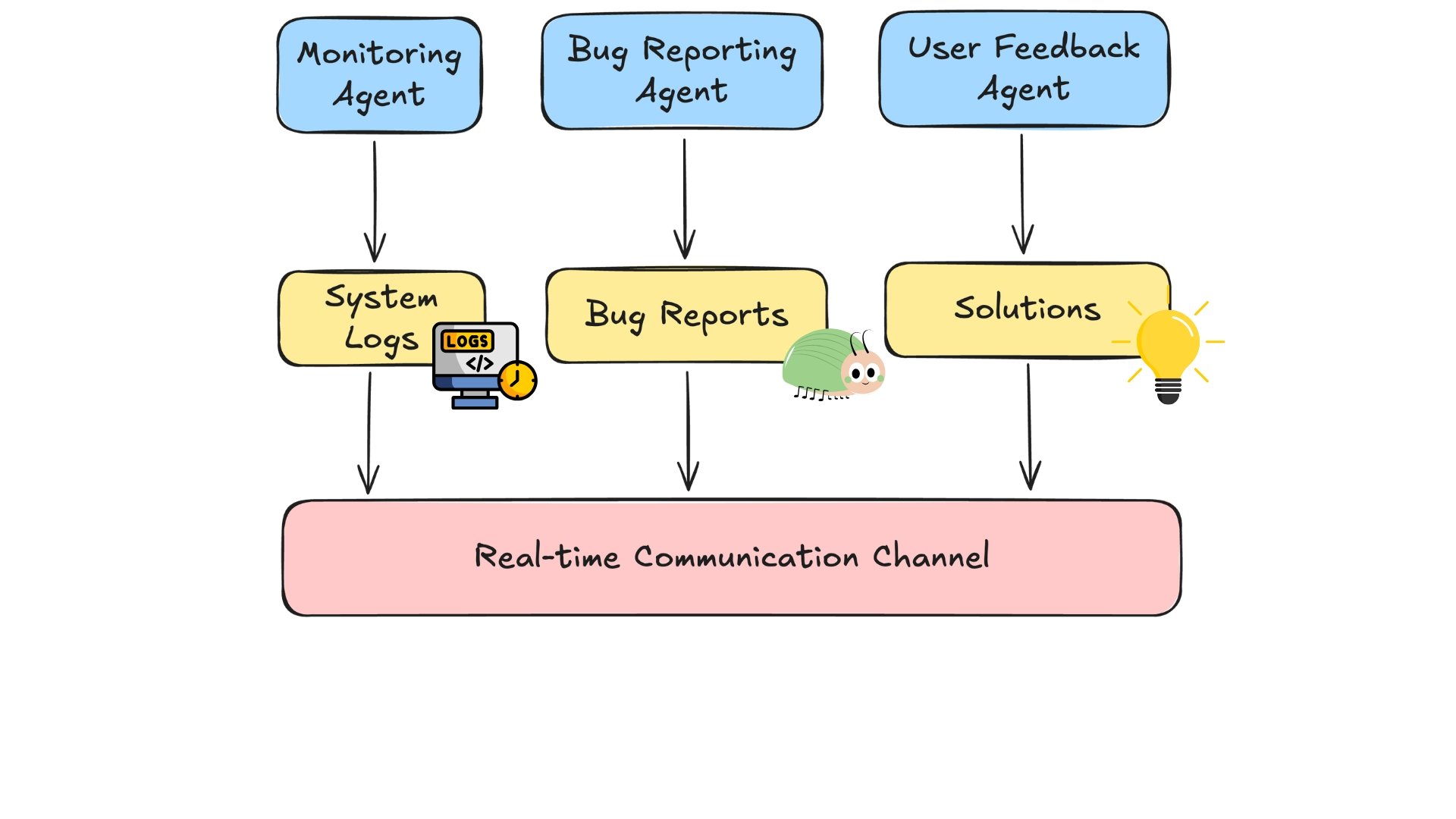 Monitoring Agent

Bug Reporting Agent

User Feedback Agent

System Logs

LOGS

</>

Bug Reports

Solutions

Real-time Communication Channel